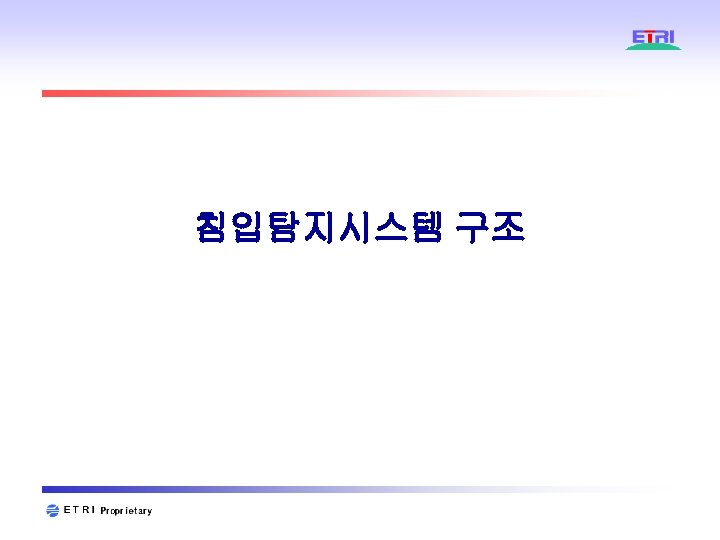 ETRI

침입탐지시스템 구조

ETRI Proprietary